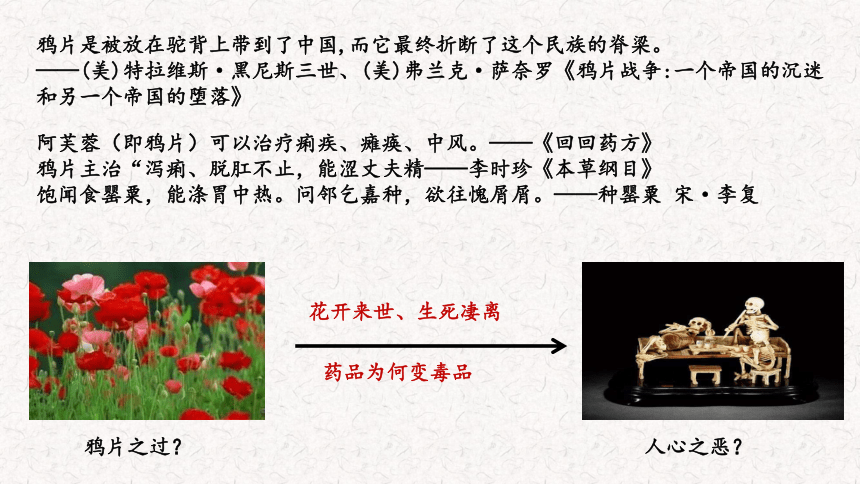 鸦片是被放在驼背上带到了中国,而它最终折断了这个民族的脊梁。
——(美)特拉维斯·黑尼斯三世、(美)弗兰克·萨奈罗《鸦片战争:一个帝国的沉迷和另一个帝国的堕落》

阿芙蓉（即鸦片）可以治疗痢疾、瘫痪、中风。——《回回药方》
鸦片主治“泻痢、脱肛不止，能涩丈夫精——李时珍《本草纲目》
饱闻食罂粟，能涤胃中热。问邻乞嘉种，欲往愧屑屑。——种罂粟 宋·李复

花开来世、生死凄离

药品为何变毒品

鸦片之过?

人心之恶?